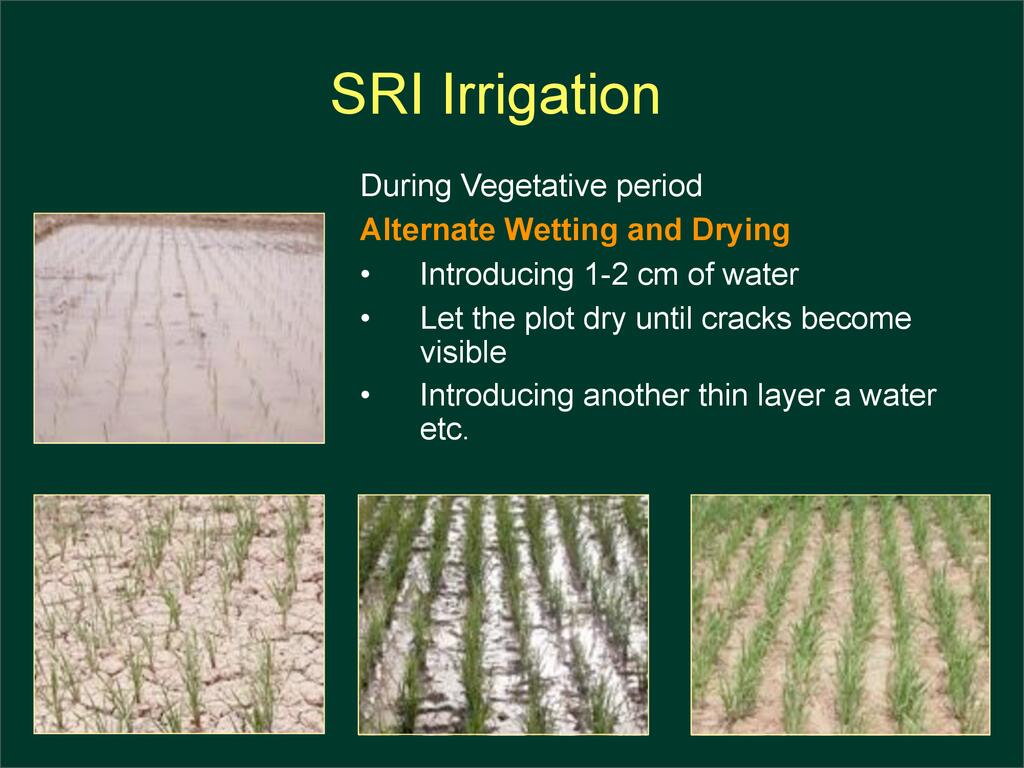 SRI Irrigation

During Vegetative period

Alternate Wetting and Drying

• Introducing 1-2 cm of water
• Let the plot dry until cracks become visible
• Introducing another thin layer a water etc.